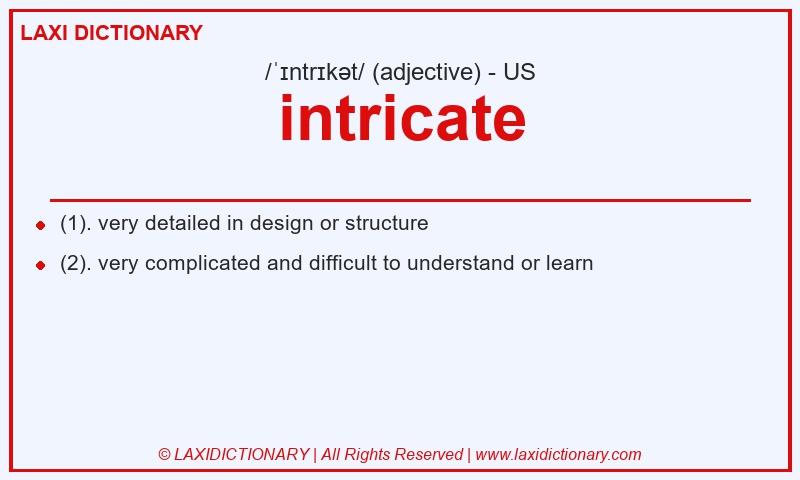 LAXI DICTIONARY

/ˈɪntrɪkət/ (adjective) - US

intricate

(1). very detailed in design or structure

(2). very complicated and difficult to understand or learn

© LAXIDICTIONARY | All Rights Reserved | www.laxidictionary.com